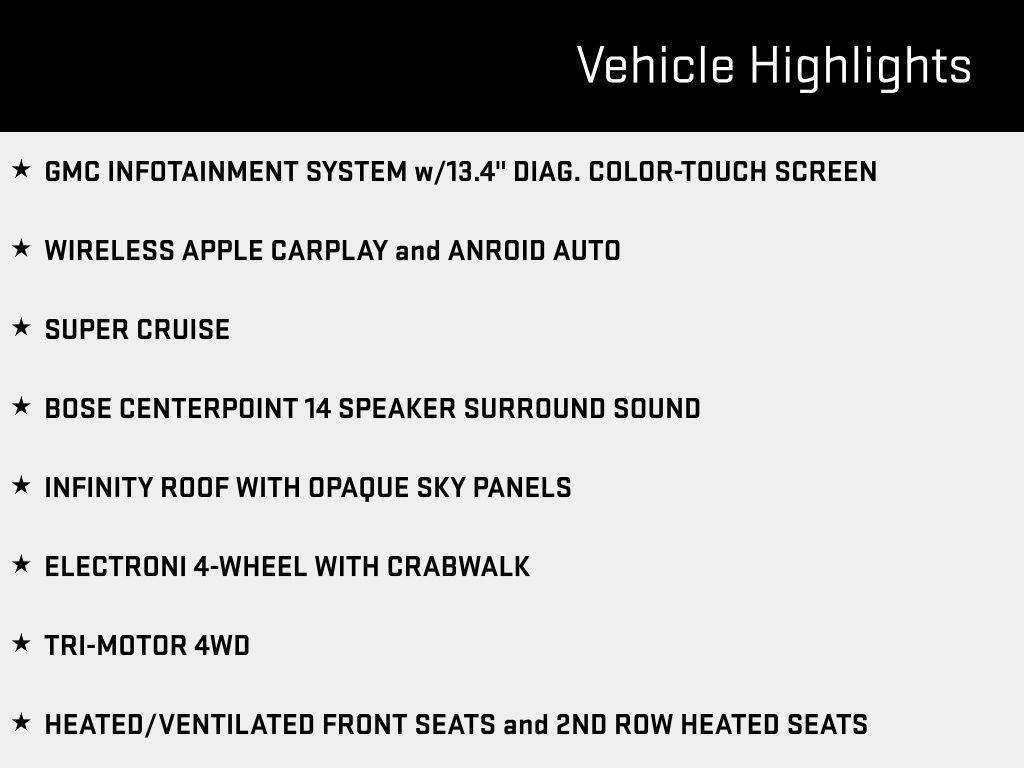 Vehicle Highlights

★ GMC INFOTAINMENT SYSTEM w/13.4" DIAG. COLOR-TOUCH SCREEN

★ WIRELESS APPLE CARPLAY and ANROID AUTO

★ SUPER CRUISE

★ BOSE CENTERPOINT 14 SPEAKER SURROUND SOUND

★ INFINITY ROOF WITH OPAQUE SKY PANELS

★ ELECTRONI 4-WHEEL WITH CRABWALK

★ TRI-MOTOR 4WD

★ HEATED/VENTILATED FRONT SEATS and 2ND ROW HEATED SEATS